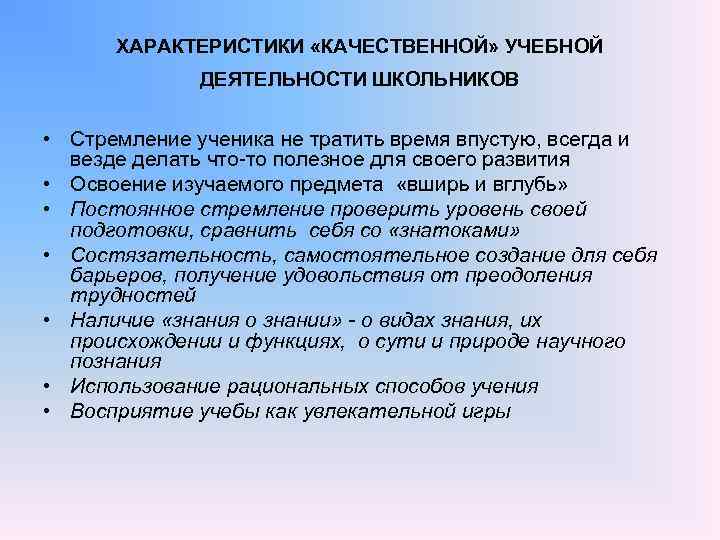 ХАРАКТЕРИСТИКИ «КАЧЕСТВЕННОЙ» УЧЕБНОЙ ДЕЯТЕЛЬНОСТИ ШКОЛЬНИКОВ

• Стремление ученика не тратить время впустую, всегда и везде делать что-то полезное для своего развития
• Освоение изучаемого предмета «вширь и вглубь»
• Постоянное стремление проверить уровень своей подготовки, сравнить себя со «знатоками»
• Состязательность, самостоятельное создание для себя барьеров, получение удовольствия от преодоления трудностей
• Наличие «знания о знании» - о видах знания, их происхождении и функциях, о сути и природе научного познания
• Использование рациональных способов учения
• Восприятие учебы как увлекательной игры